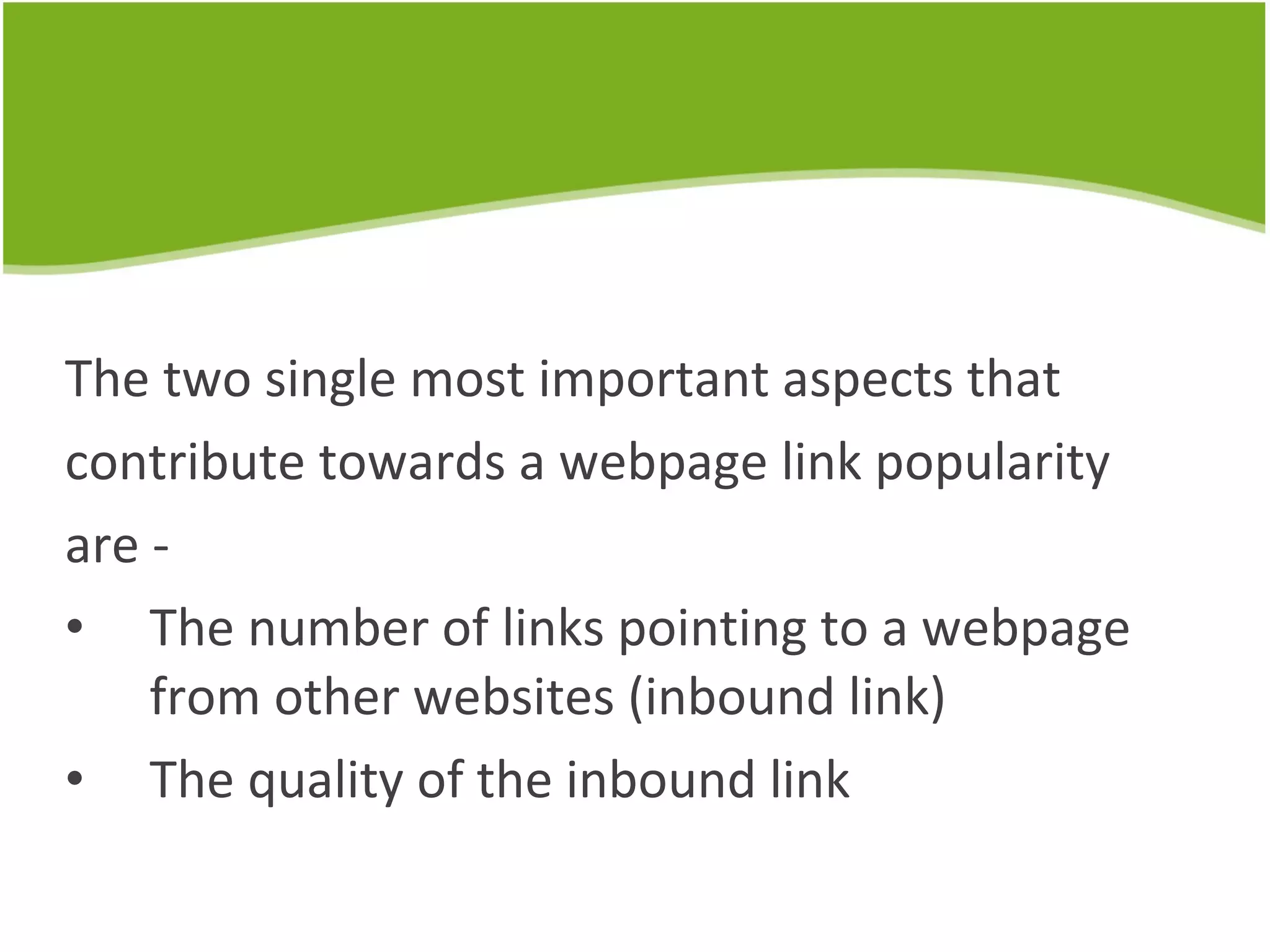 The two single most important aspects that contribute towards a webpage link popularity are -

• The number of links pointing to a webpage from other websites (inbound link)
• The quality of the inbound link